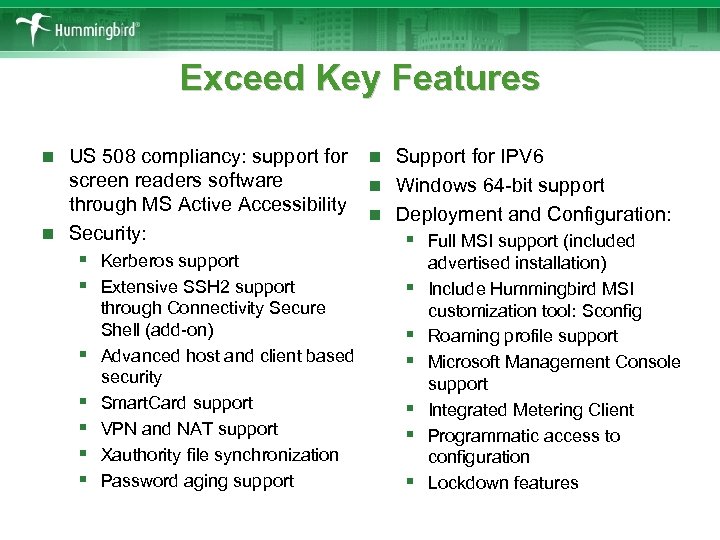 Hummingbird®

Exceed Key Features

- US 508 compliancy: support for screen readers software through MS Active Accessibility
- Security:
  - Kerberos support
  - Extensive SSH2 support through Connectivity Secure Shell (add-on)
  - Advanced host and client based security
  - SmartCard support
  - VPN and NAT support
  - Xauthority file synchronization
  - Password aging support

- Support for IPV6
- Windows 64-bit support
- Deployment and Configuration:
  - Full MSI support (included advertised installation)
  - Include Hummingbird MSI customization tool: Sconfig
  - Roaming profile support
  - Microsoft Management Console support
  - Integrated Metering Client
  - Programmatic access to configuration
  - Lockdown features